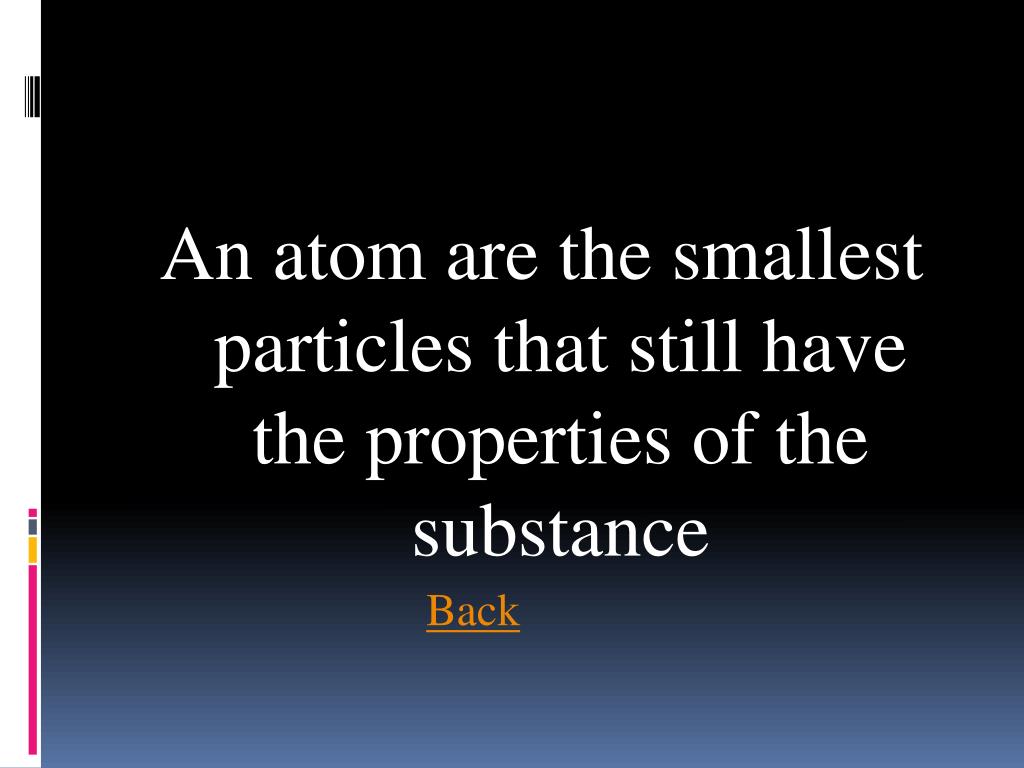 An atom are the smallest particles that still have the properties of the substance

Back